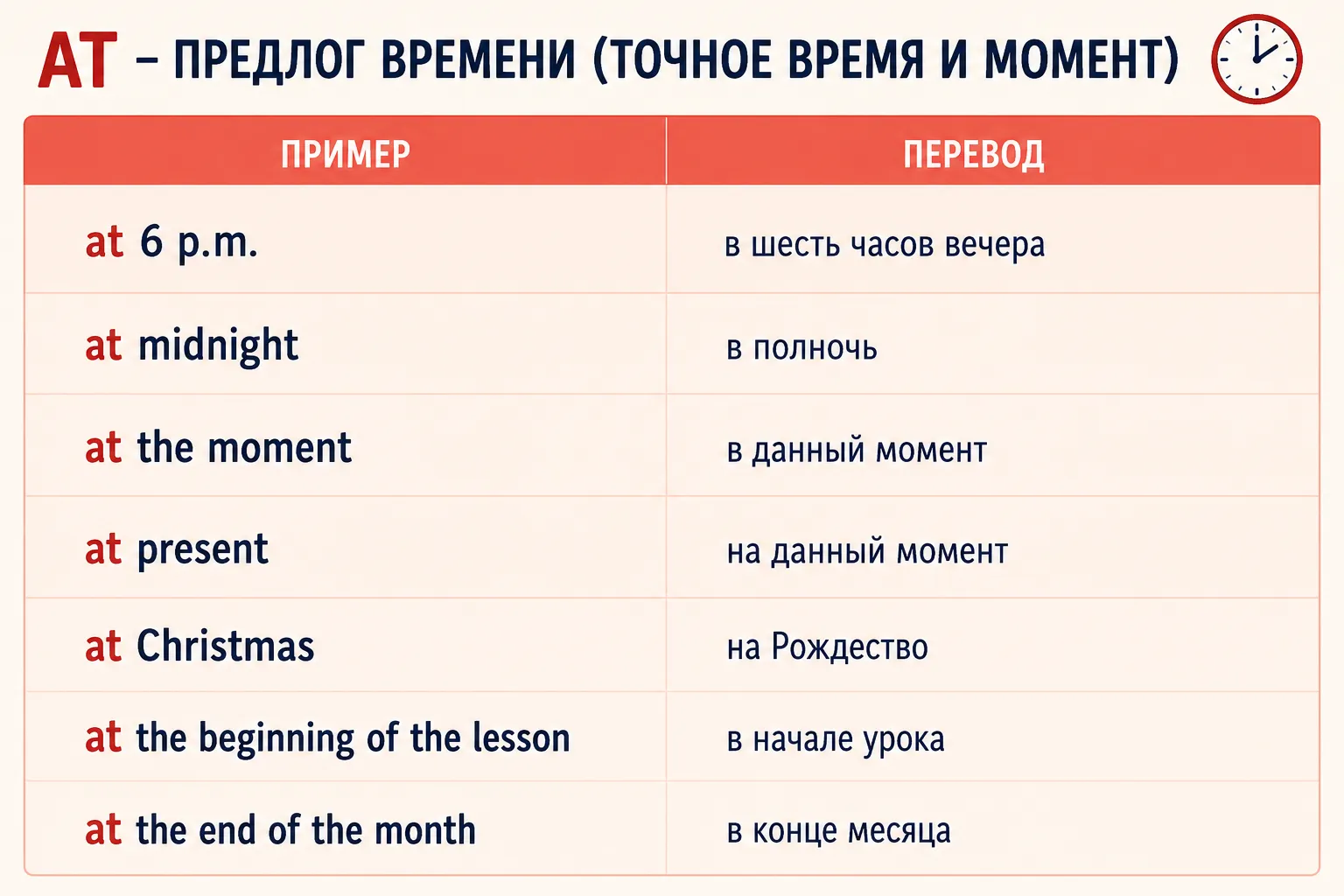 AT – ПРЕДЛОГ ВРЕМЕНИ (ТОЧНОЕ ВРЕМЯ И МОМЕНТ)

| ПРИМЕР | ПЕРЕВОД |
|---|---|
| at 6 p.m. | в шесть часов вечера |
| at midnight | в полночь |
| at the moment | в данный момент |
| at present | на данный момент |
| at Christmas | на Рождество |
| at the beginning of the lesson | в начале урока |
| at the end of the month | в конце месяца |